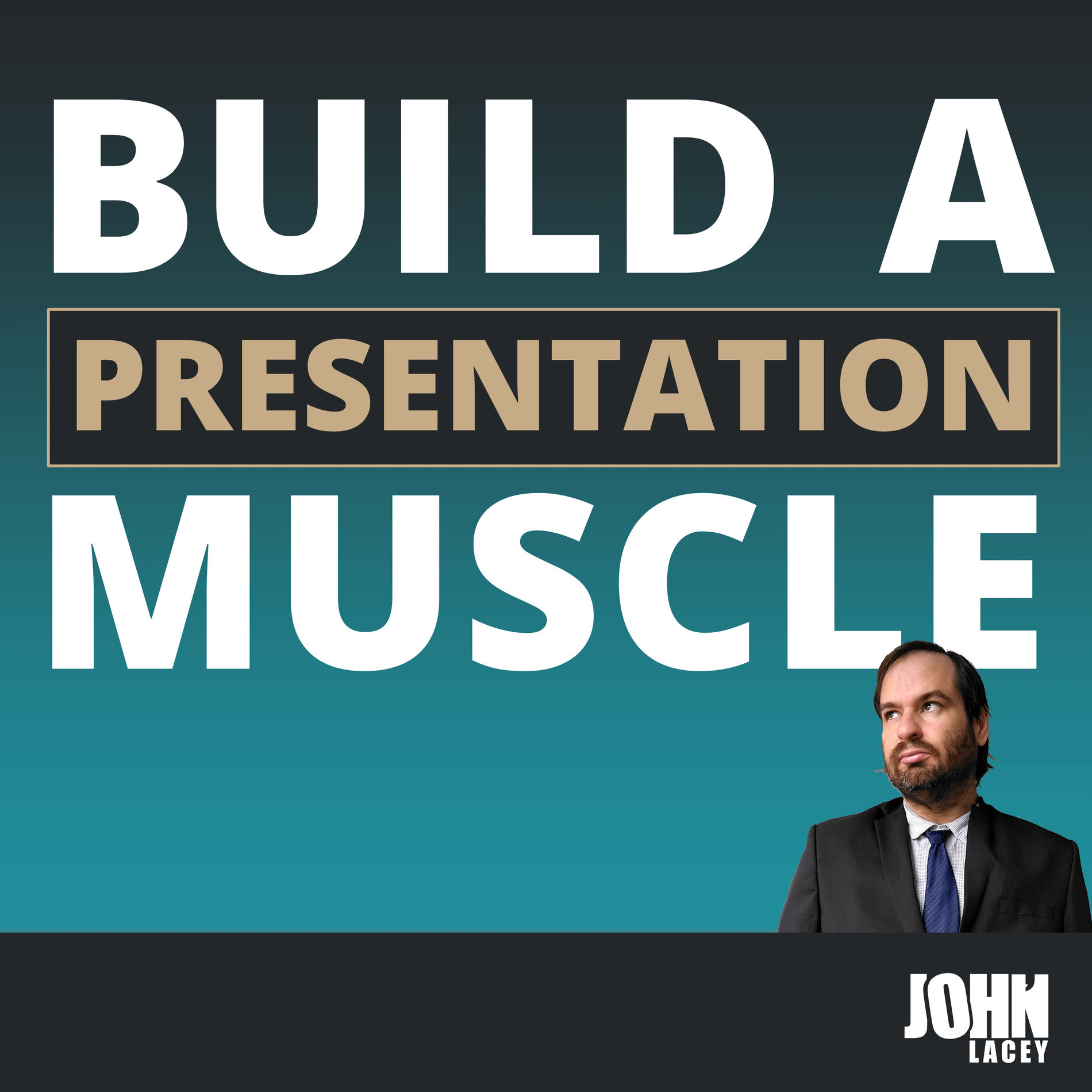 BUILD A
PRESENTATION
MUSCLE

JOHN
LACEY